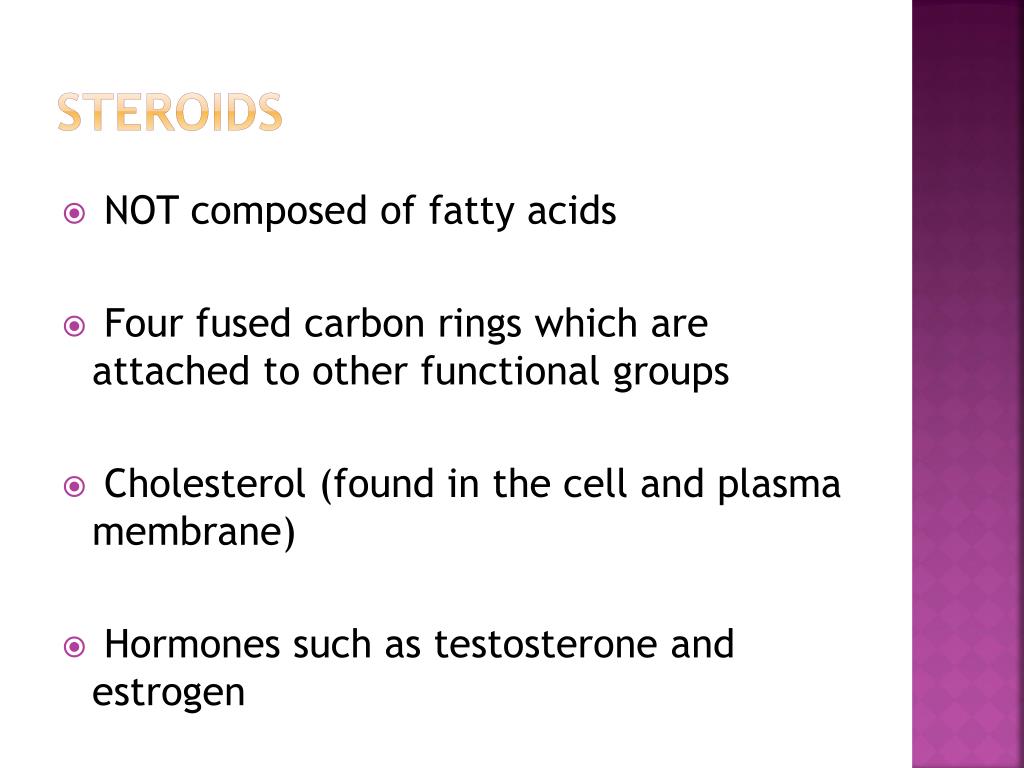 STEROIDS

NOT composed of fatty acids

Four fused carbon rings which are attached to other functional groups

Cholesterol (found in the cell and plasma membrane)

Hormones such as testosterone and estrogen